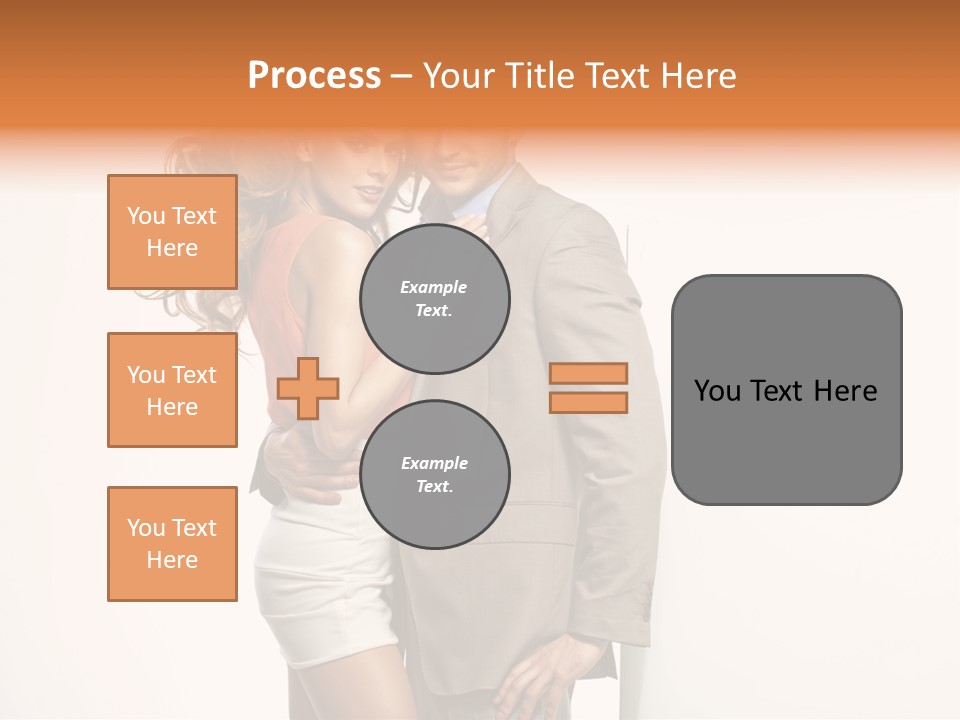 Process – Your Title Text Here

You Text Here

You Text Here

You Text Here

Example Text.

Example Text.

You Text Here